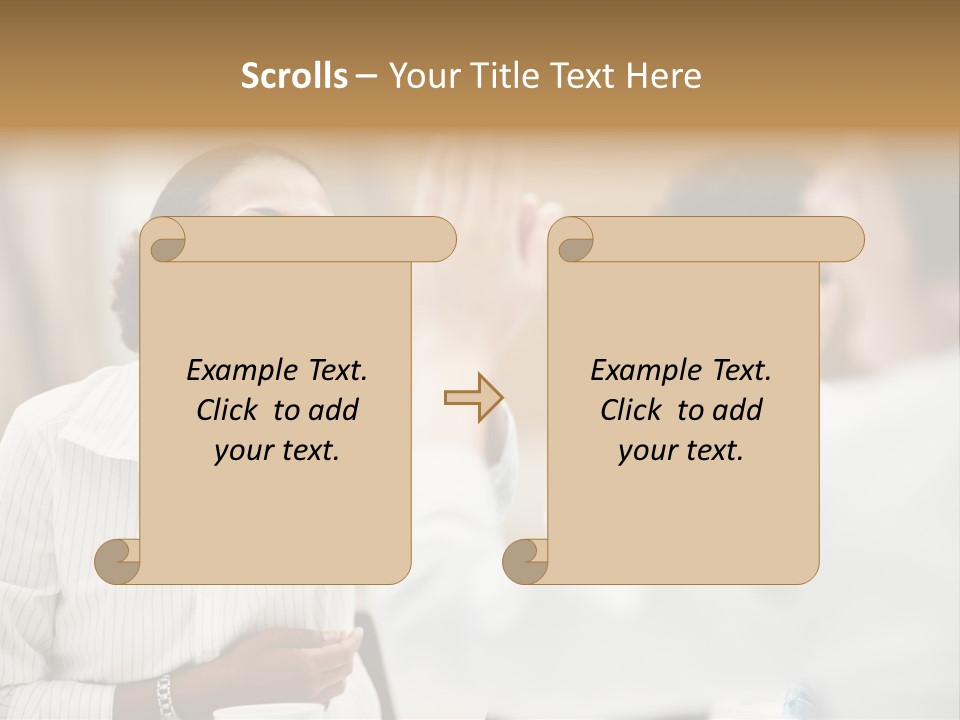 Scrolls – Your Title Text Here

Example Text. Click to add your text.

Example Text. Click to add your text.